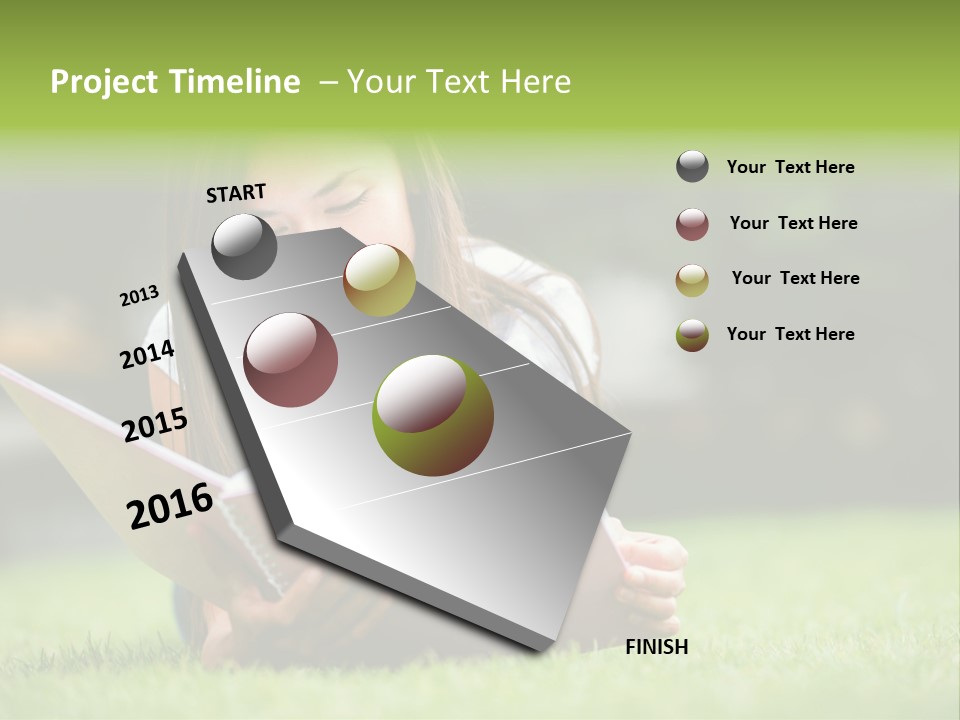 Project Timeline – Your Text Here

START

2013

2014

2015

2016

FINISH

Your Text Here

Your Text Here

Your Text Here

Your Text Here